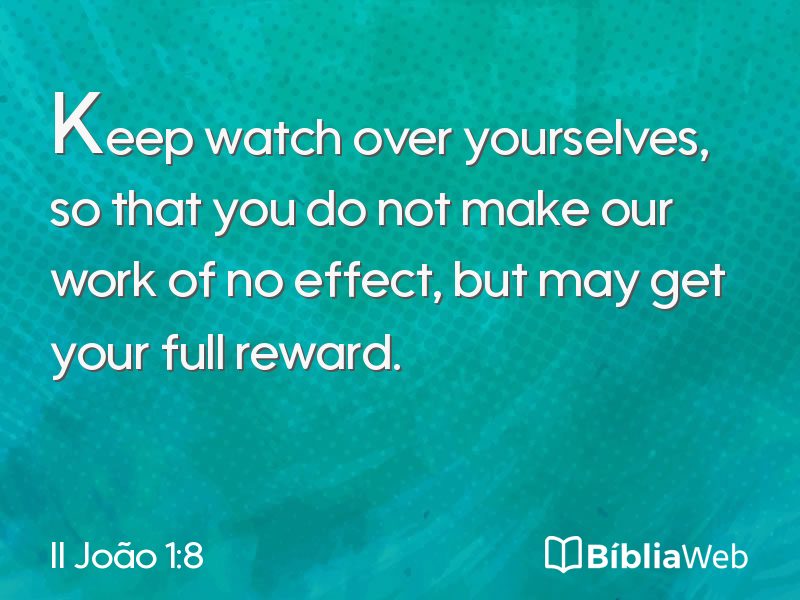 Keep watch over yourselves, so that you do not make our work of no effect, but may get your full reward.

II João 1:8

BíbliaWeb